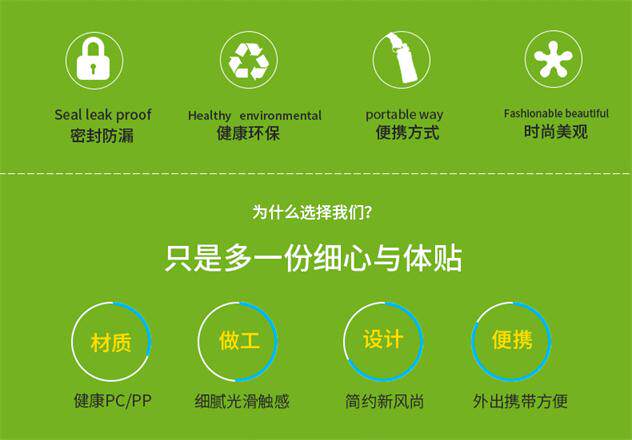 Seal leak proof
密封防漏

Healthy environmental
健康环保

portable way
便携方式

Fashionable beautiful
时尚美观

为什么选择我们?

只是多一份细心与体贴

材质
健康PC/PP

做工
细腻光滑触感

设计
简约新风尚

便携
外出携带方便